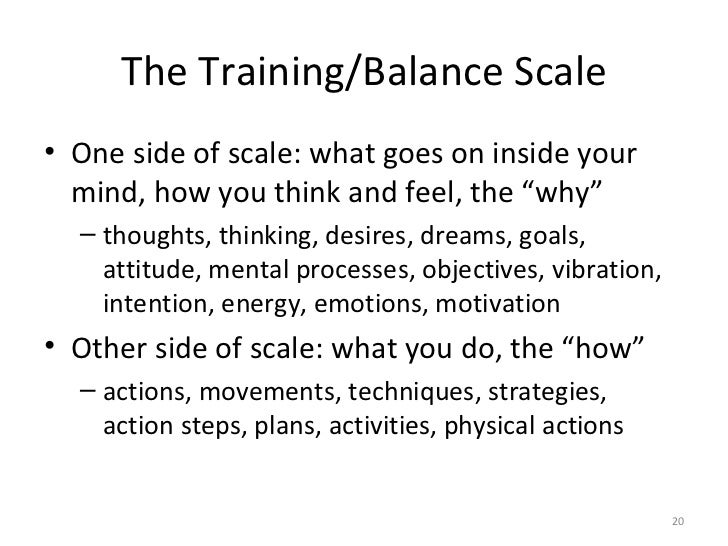 The Training/Balance Scale

• One side of scale: what goes on inside your mind, how you think and feel, the “why”
– thoughts, thinking, desires, dreams, goals, attitude, mental processes, objectives, vibration, intention, energy, emotions, motivation

• Other side of scale: what you do, the “how”
– actions, movements, techniques, strategies, action steps, plans, activities, physical actions

20